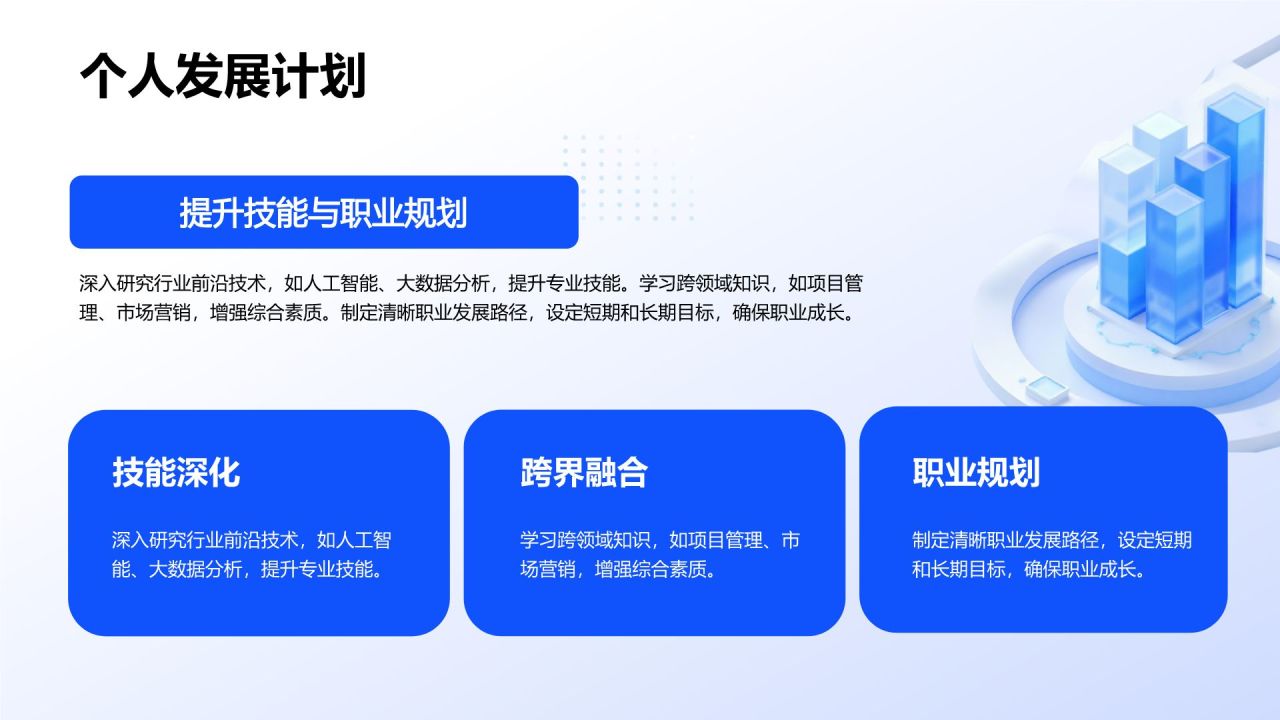 个人发展计划

提升技能与职业规划

深入研究行业前沿技术，如人工智能、大数据分析，提升专业技能。学习跨领域知识，如项目管理、市场营销，增强综合素质。制定清晰职业发展路径，设定短期和长期目标，确保职业成长。

技能深化

深入研究行业前沿技术，如人工智能、大数据分析，提升专业技能。

跨界融合

学习跨领域知识，如项目管理、市场营销，增强综合素质。

职业规划

制定清晰职业发展路径，设定短期和长期目标，确保职业成长。